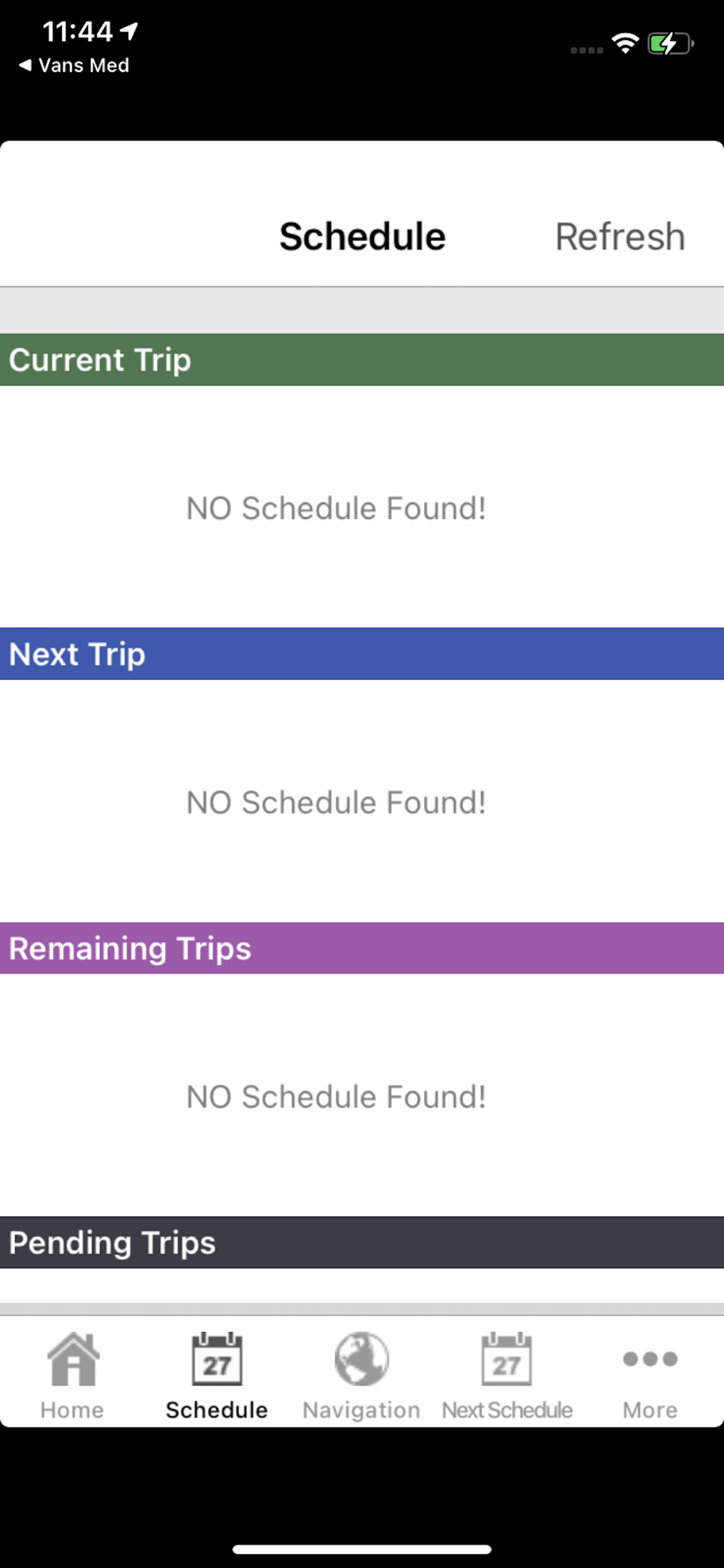 11:44
◀ Vans Med

Schedule Refresh

Current Trip

NO Schedule Found!

Next Trip

NO Schedule Found!

Remaining Trips

NO Schedule Found!

Pending Trips

27 27
Home Schedule Navigation Next Schedule More